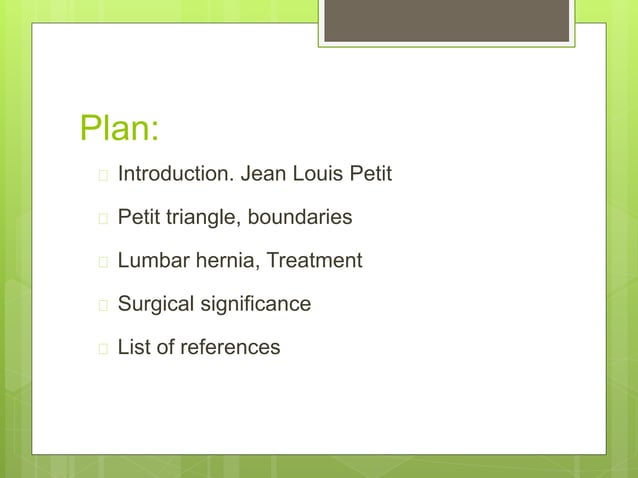 Plan:

Introduction. Jean Louis Petit

Petit triangle, boundaries

Lumbar hernia, Treatment

Surgical significance

List of references